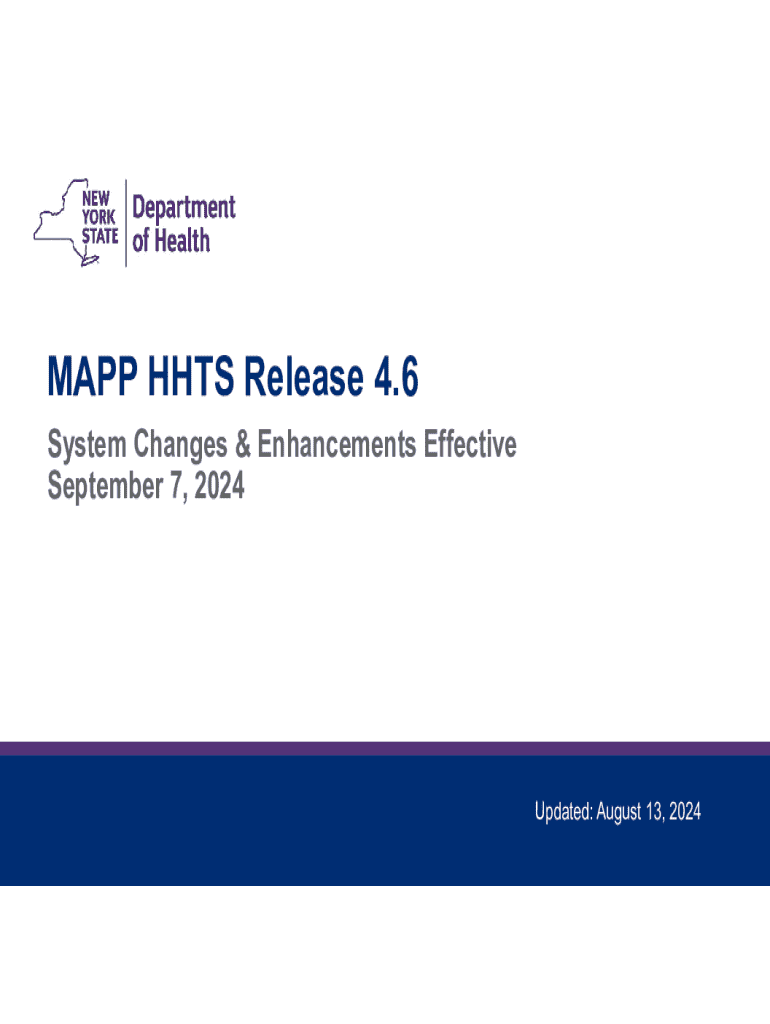 NEW YORK STATE Department of Health

MAPP HHTS Release 4.6

System Changes & Enhancements Effective September 7, 2024

Updated: August 13, 2024